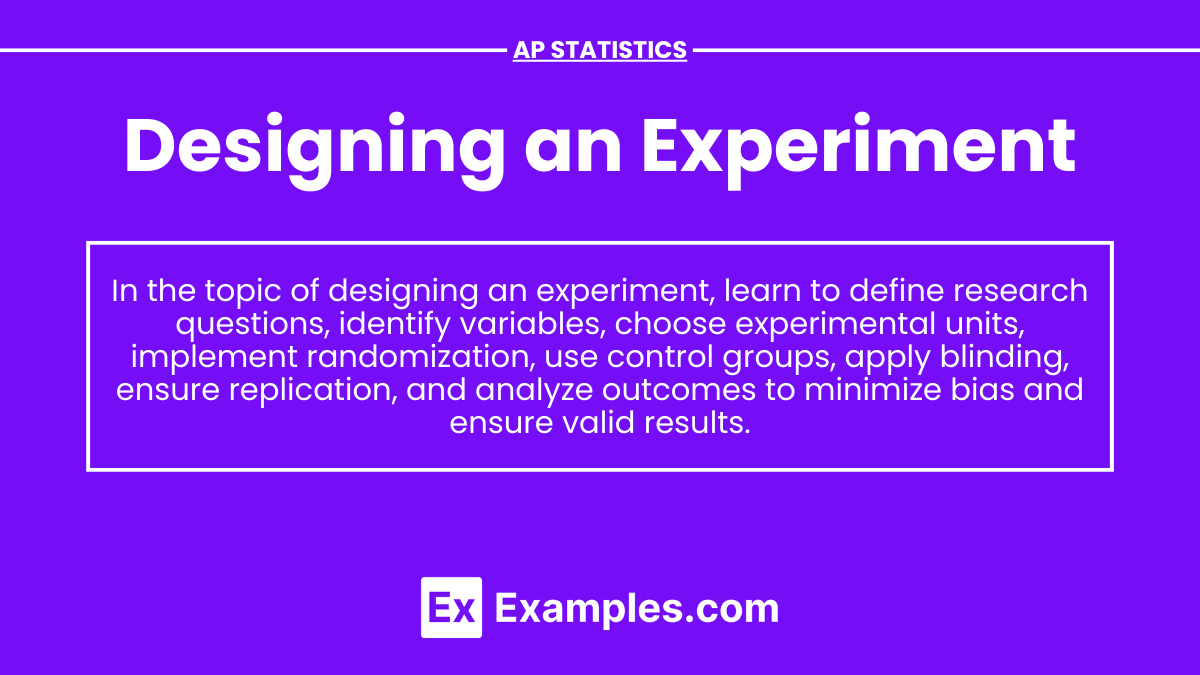 AP STATISTICS

Designing an Experiment

In the topic of designing an experiment, learn to define research questions, identify variables, choose experimental units, implement randomization, use control groups, apply blinding, ensure replication, and analyze outcomes to minimize bias and ensure valid results.

Ex Examples.com